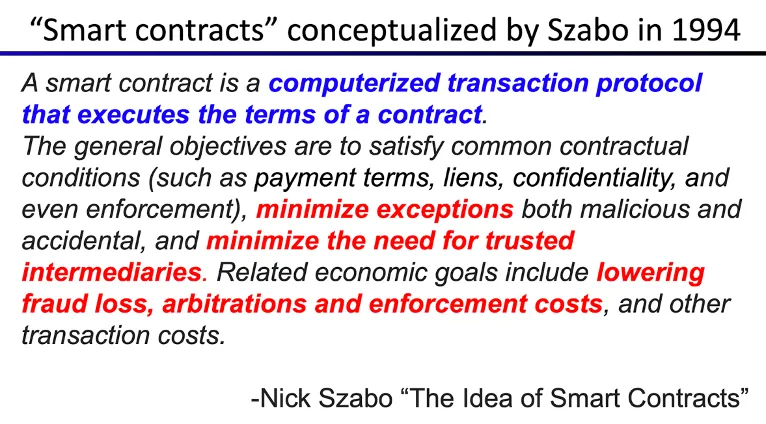 “Smart contracts” conceptualized by Szabo in 1994

A smart contract is a computerized transaction protocol that executes the terms of a contract.
The general objectives are to satisfy common contractual conditions (such as payment terms, liens, confidentiality, and even enforcement), minimize exceptions both malicious and accidental, and minimize the need for trusted intermediaries. Related economic goals include lowering fraud loss, arbitrations and enforcement costs, and other transaction costs.

-Nick Szabo “The Idea of Smart Contracts”